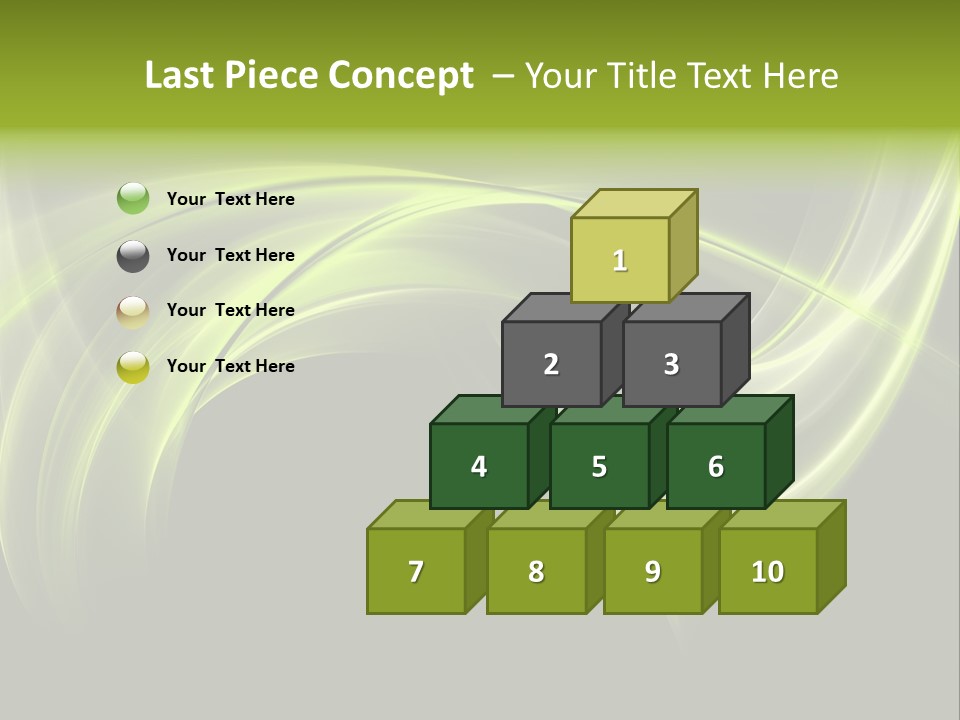 Last Piece Concept – Your Title Text Here

Your Text Here

Your Text Here

Your Text Here

Your Text Here

1

2

3

4

5

6

7

8

9

10